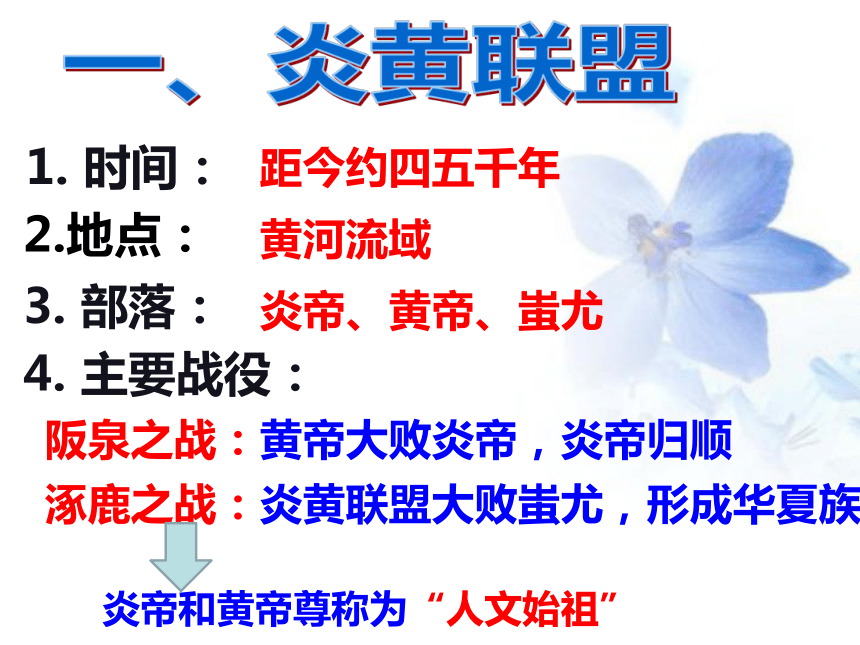 一、炎黄联盟

1. 时间： 距今约四五千年

2.地点： 黄河流域

3. 部落： 炎帝、黄帝、蚩尤

4. 主要战役：

阪泉之战：黄帝大败炎帝，炎帝归顺

涿鹿之战：炎黄联盟大败蚩尤，形成华夏族

炎帝和黄帝尊称为“人文始祖”